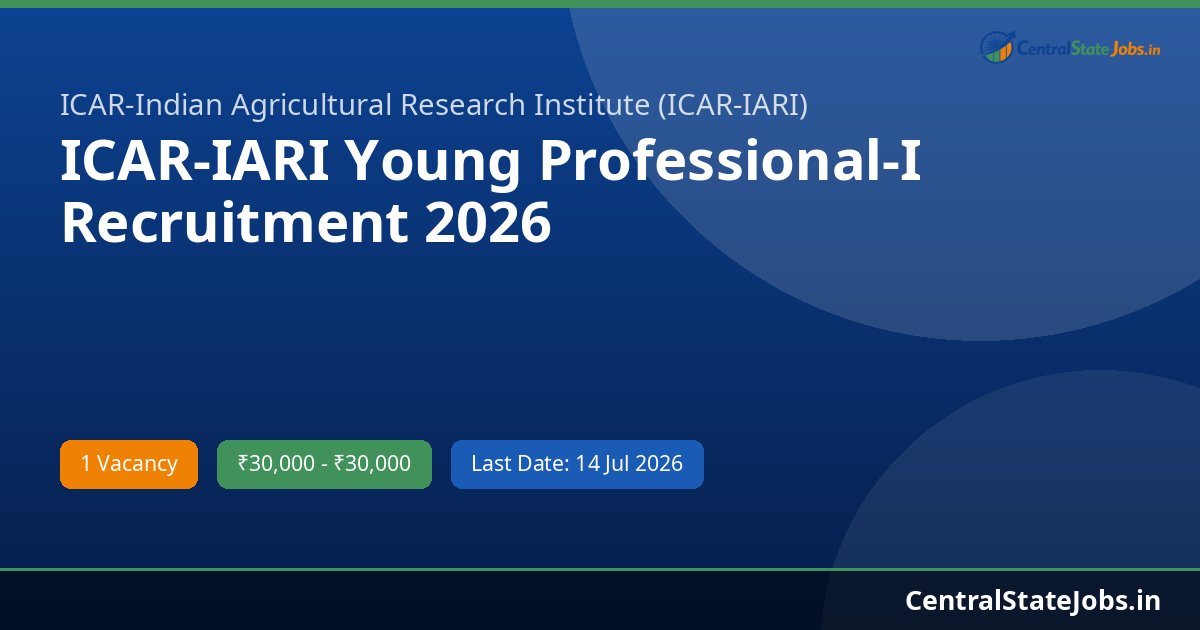 CentralStateJobs.in

ICAR-Indian Agricultural Research Institute (ICAR-IARI)

ICAR-IARI Young Professional-I Recruitment 2026

1 Vacancy

₹30,000 - ₹30,000

Last Date: 14 Jul 2026

CentralStateJobs.in